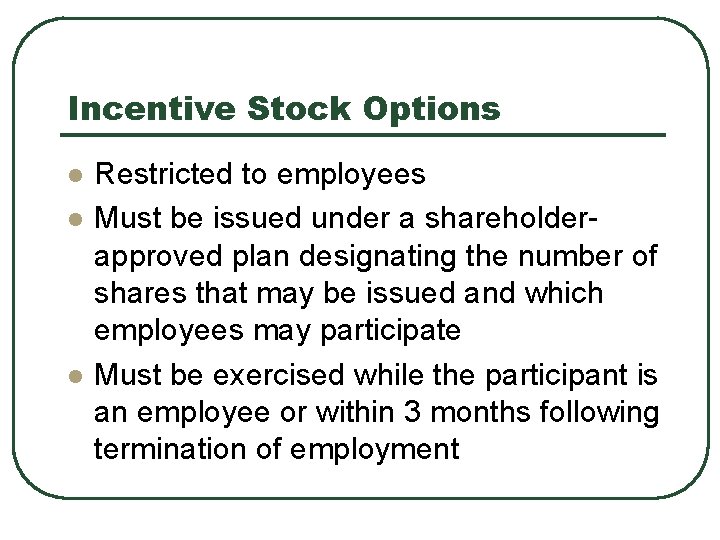 Incentive Stock Options

- Restricted to employees
- Must be issued under a shareholder-approved plan designating the number of shares that may be issued and which employees may participate
- Must be exercised while the participant is an employee or within 3 months following termination of employment